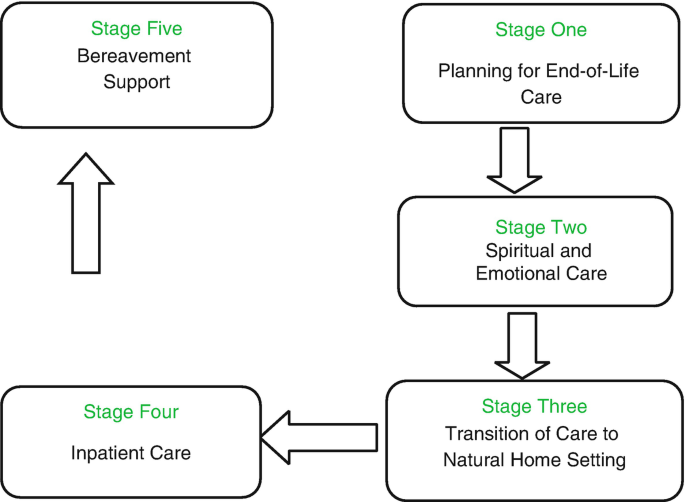 Stage One
Planning for End-of-Life Care

Stage Two
Spiritual and Emotional Care

Stage Three
Transition of Care to Natural Home Setting

Stage Four
Inpatient Care

Stage Five
Bereavement Support